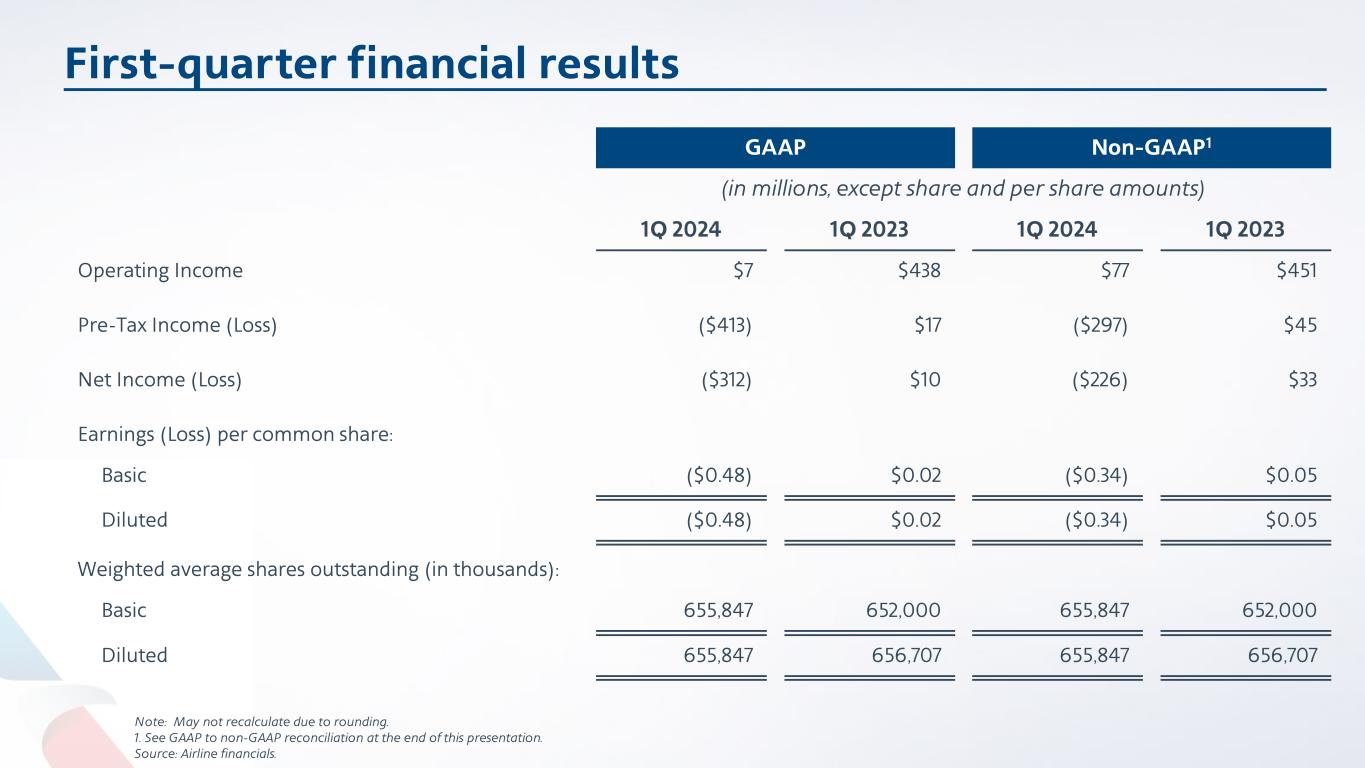 First-quarter financial results

| | GAAP | | Non-GAAP$^1$ | |
|---|---|---|---|---|
| | (in millions, except share and per share amounts) | | | |
| | 1Q 2024 | 1Q 2023 | 1Q 2024 | 1Q 2023 |
| Operating Income | \$7 | \$438 | \$77 | \$451 |
| Pre-Tax Income (Loss) | (\$413) | \$17 | (\$297) | \$45 |
| Net Income (Loss) | (\$312) | \$10 | (\$226) | \$33 |
| Earnings (Loss) per common share: | | | | |
| Basic | (\$0.48) | \$0.02 | (\$0.34) | \$0.05 |
| Diluted | (\$0.48) | \$0.02 | (\$0.34) | \$0.05 |
| Weighted average shares outstanding (in thousands): | | | | |
| Basic | 655,847 | 652,000 | 655,847 | 652,000 |
| Diluted | 655,847 | 656,707 | 655,847 | 656,707 |

Note: May not recalculate due to rounding.
1. See GAAP to non-GAAP reconciliation at the end of this presentation.
Source: Airline financials.